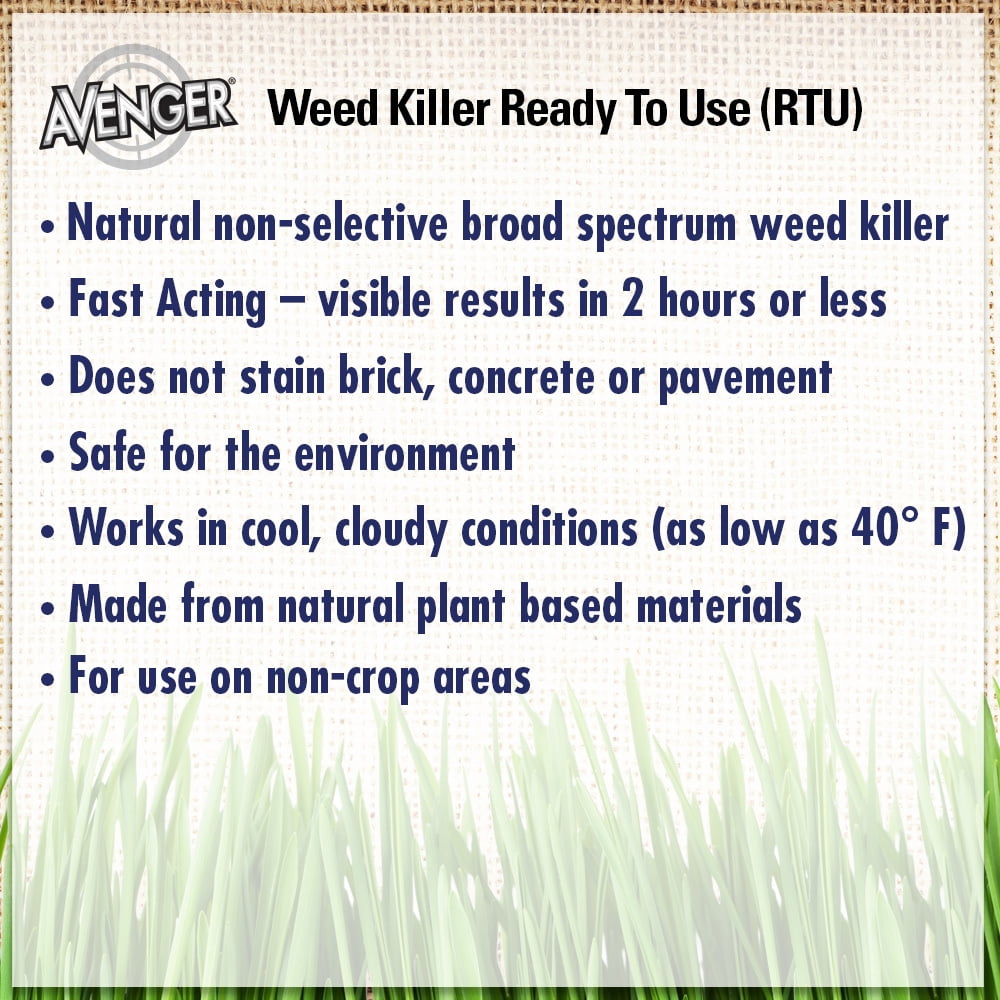 AVENGER® Weed Killer Ready To Use (RTU)

• Natural non-selective broad spectrum weed killer
• Fast Acting – visible results in 2 hours or less
• Does not stain brick, concrete or pavement
• Safe for the environment
• Works in cool, cloudy conditions (as low as 40° F)
• Made from natural plant based materials
• For use on non-crop areas